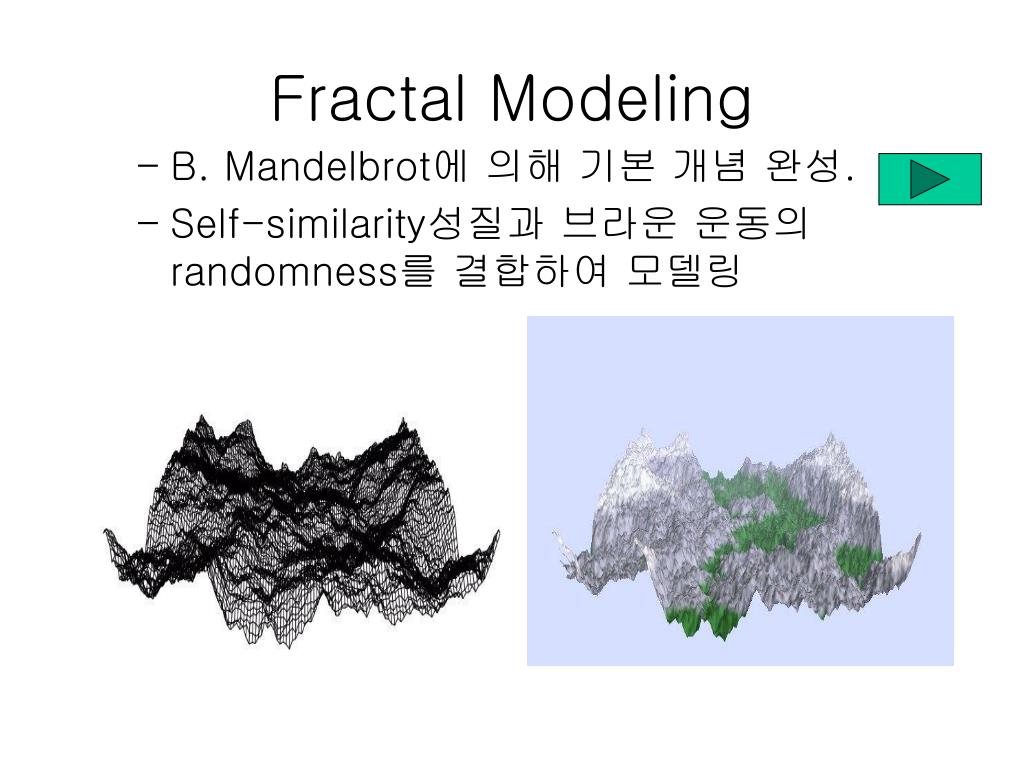 Fractal Modeling

– B. Mandelbrot에 의해 기본 개념 완성.

– Self-similarity성질과 브라운 운동의 randomness를 결합하여 모델링